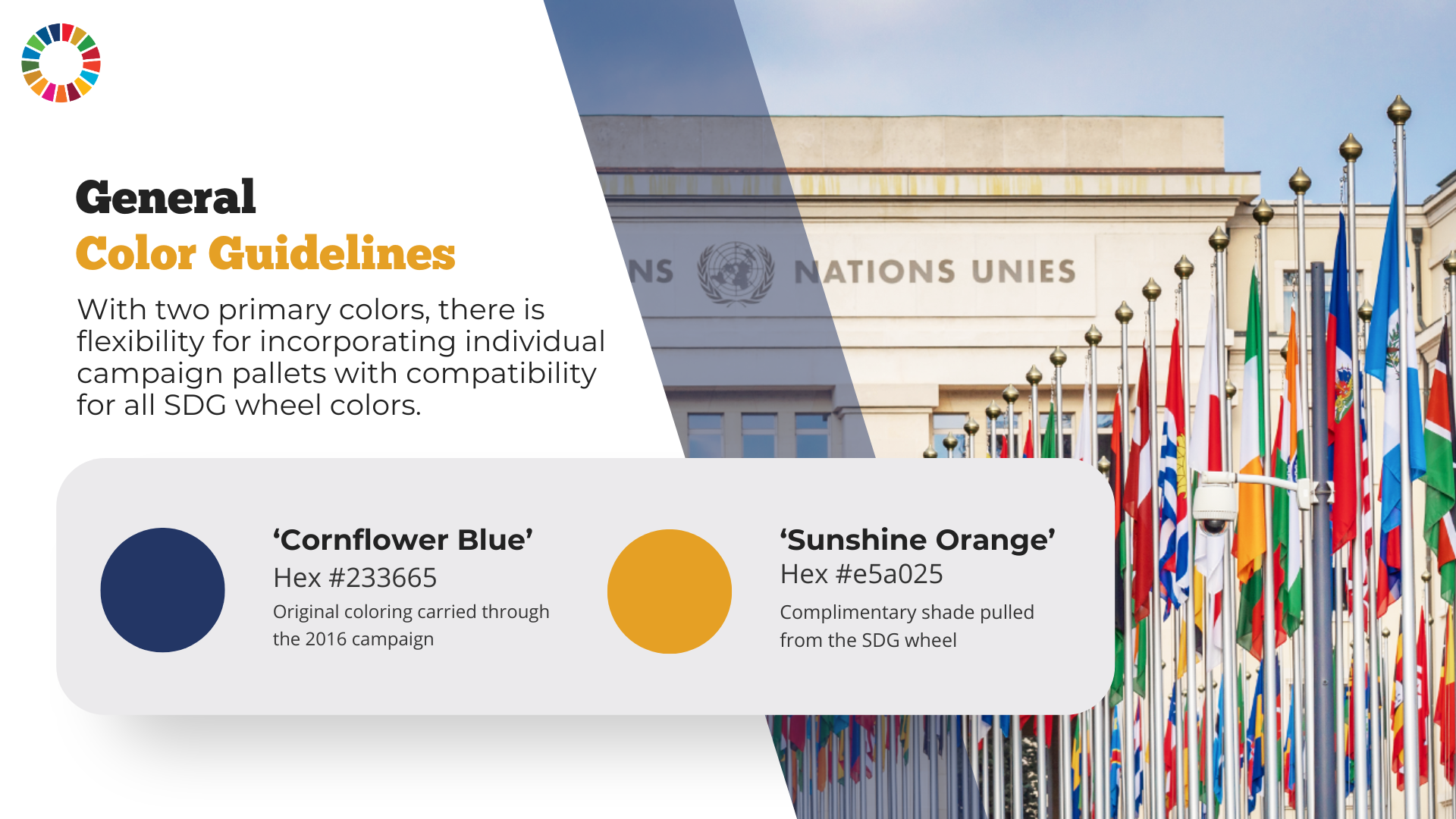 General
Color Guidelines

With two primary colors, there is flexibility for incorporating individual campaign pallets with compatibility for all SDG wheel colors.

NS NATIONS UNIES

‘Cornflower Blue’
Hex #233665
Original coloring carried through the 2016 campaign

‘Sunshine Orange’
Hex #e5a025
Complimentary shade pulled from the SDG wheel